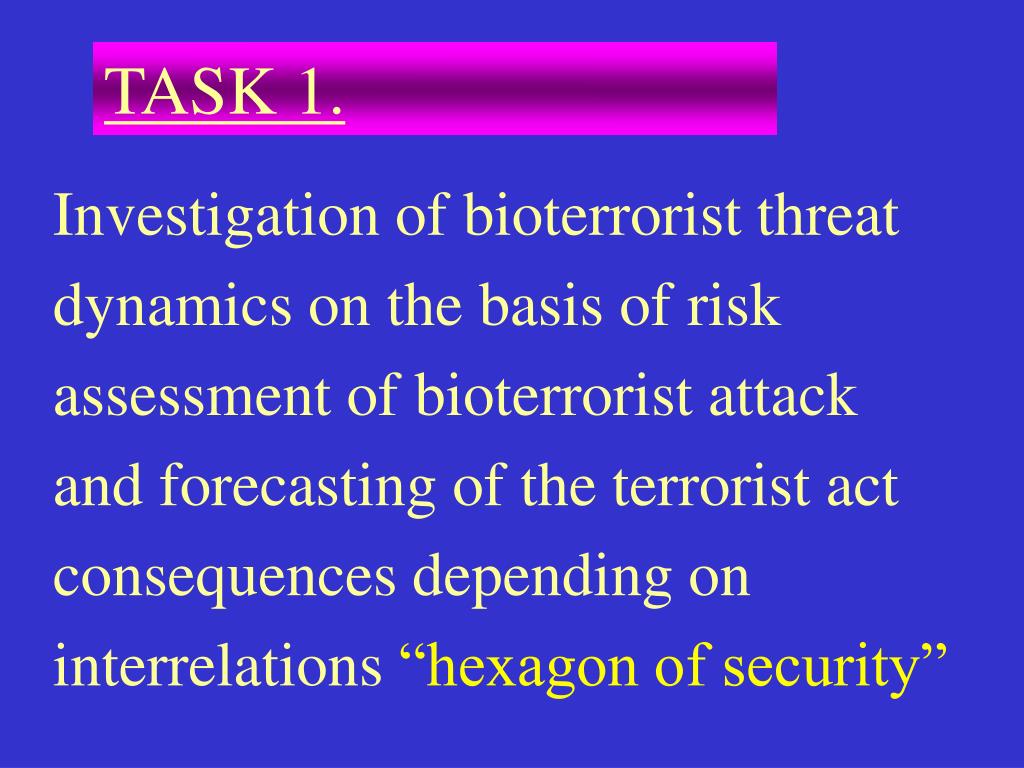 TASK 1.

Investigation of bioterrorist threat dynamics on the basis of risk assessment of bioterrorist attack and forecasting of the terrorist act consequences depending on interrelations “hexagon of security”